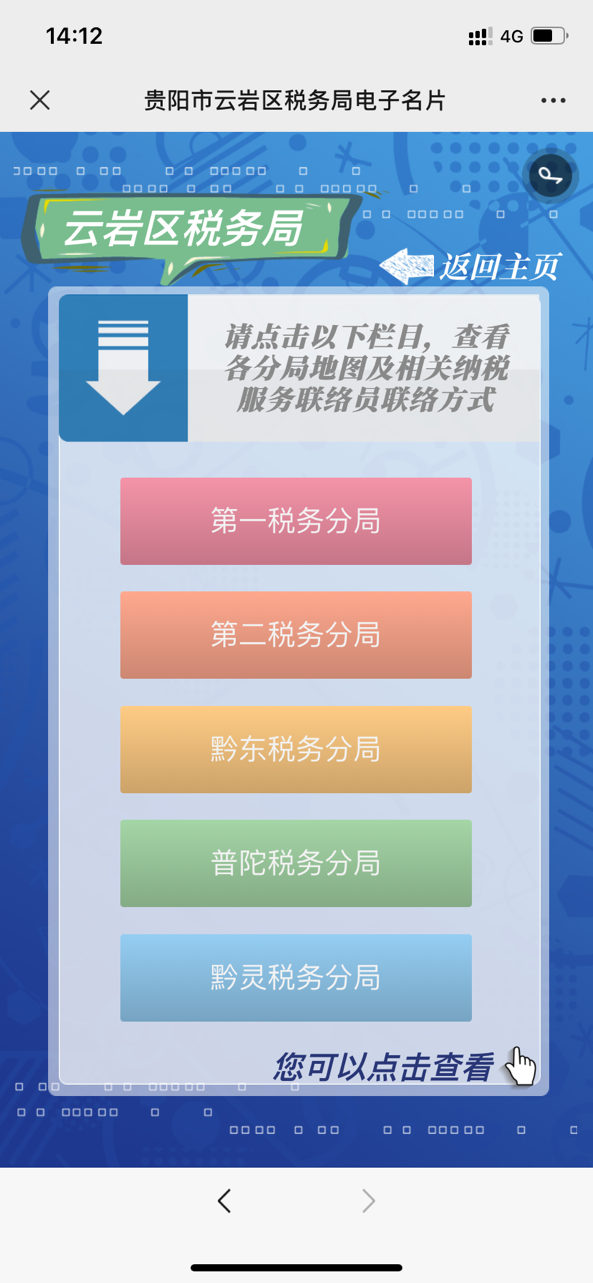 14:12
4G

贵阳市云岩区税务局电子名片

云岩区税务局

返回主页

请点击以下栏目，查看各分局地图及相关纳税服务联络员联络方式

第一税务分局

第二税务分局

黔东税务分局

普陀税务分局

黔灵税务分局

您可以点击查看